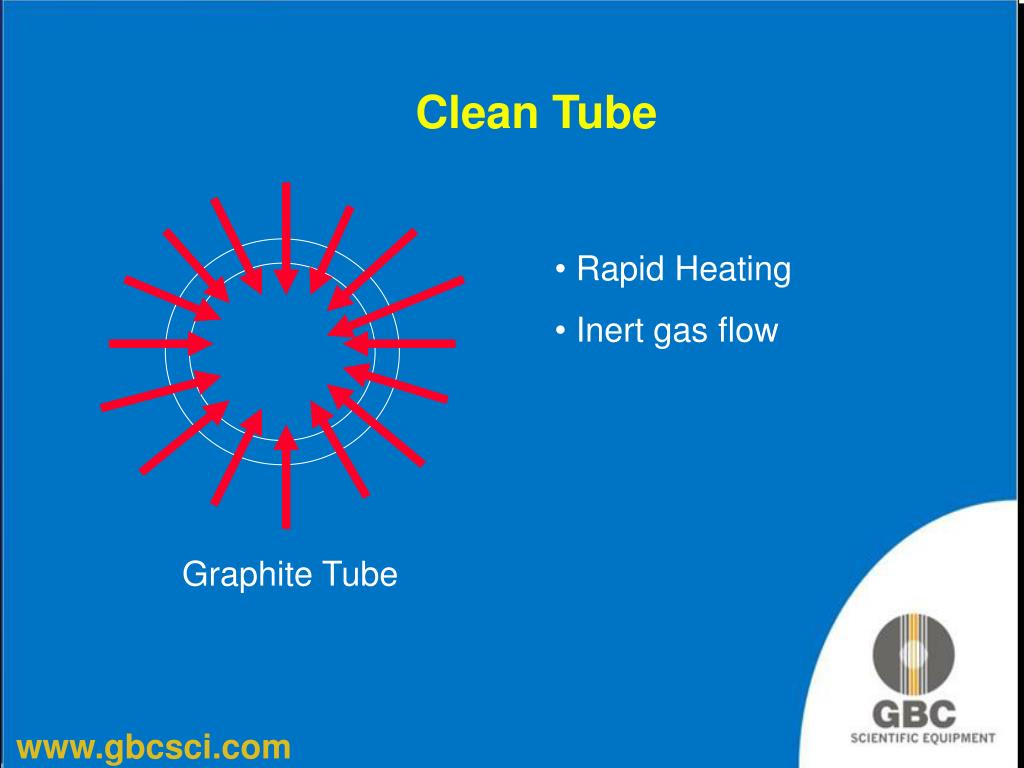 Clean Tube

• Rapid Heating
• Inert gas flow

Graphite Tube

www.gbcsci.com

GBC
SCIENTIFIC EQUIPMENT